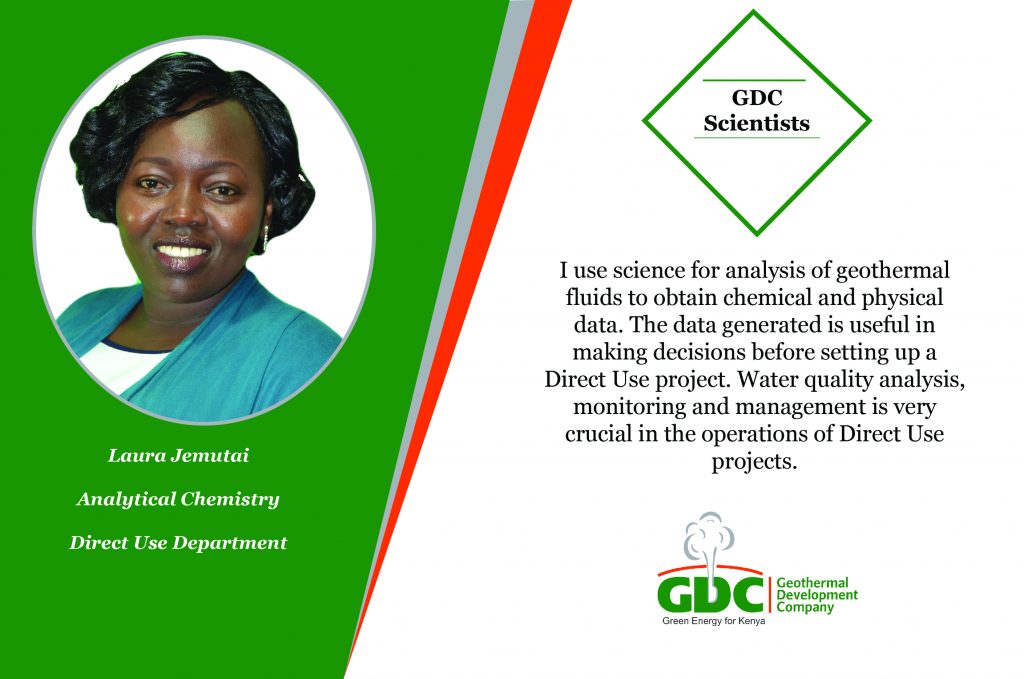 Laura Jemutai

Analytical Chemistry

Direct Use Department

GDC Scientists

I use science for analysis of geothermal fluids to obtain chemical and physical data. The data generated is useful in making decisions before setting up a Direct Use project. Water quality analysis, monitoring and management is very crucial in the operations of Direct Use projects.

GDC Geothermal Development Company
Green Energy for Kenya